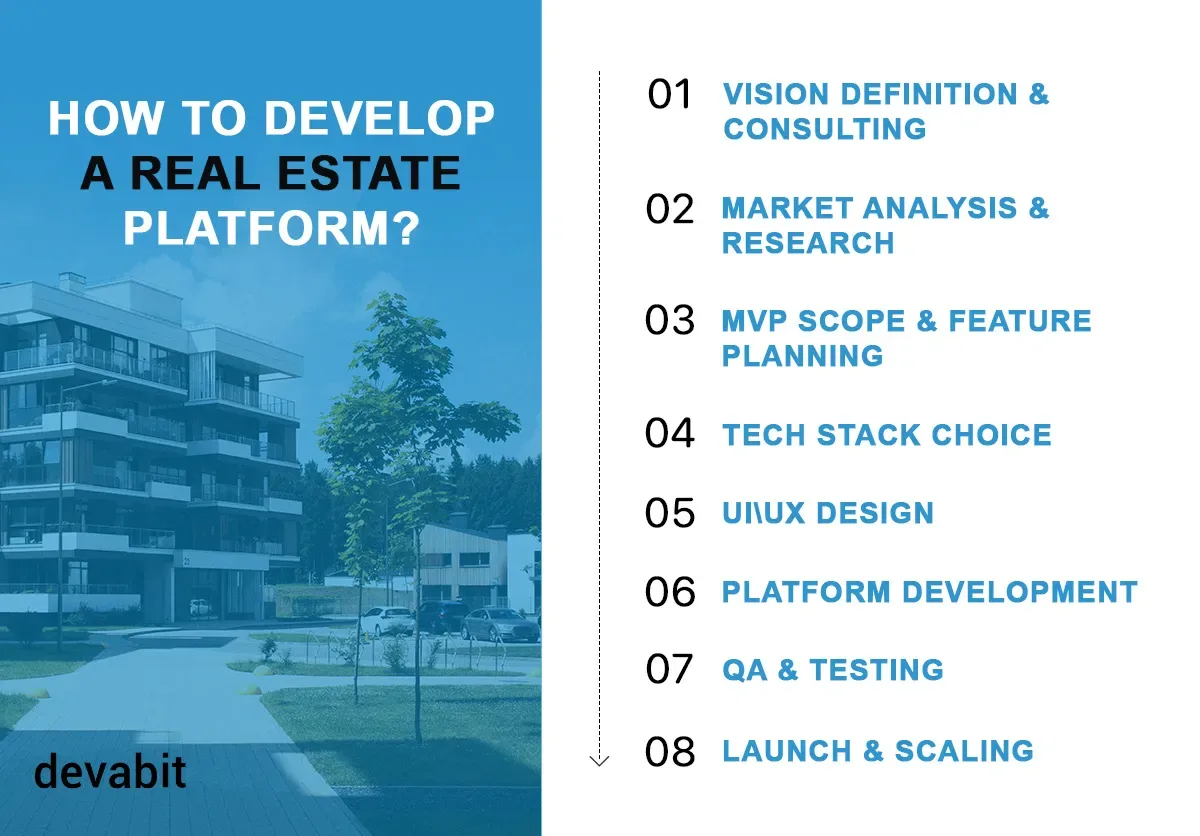 HOW TO DEVELOP A REAL ESTATE PLATFORM?

devabit

01 VISION DEFINITION & CONSULTING

02 MARKET ANALYSIS & RESEARCH

03 MVP SCOPE & FEATURE PLANNING

04 TECH STACK CHOICE

05 UI\UX DESIGN

06 PLATFORM DEVELOPMENT

07 QA & TESTING

08 LAUNCH & SCALING